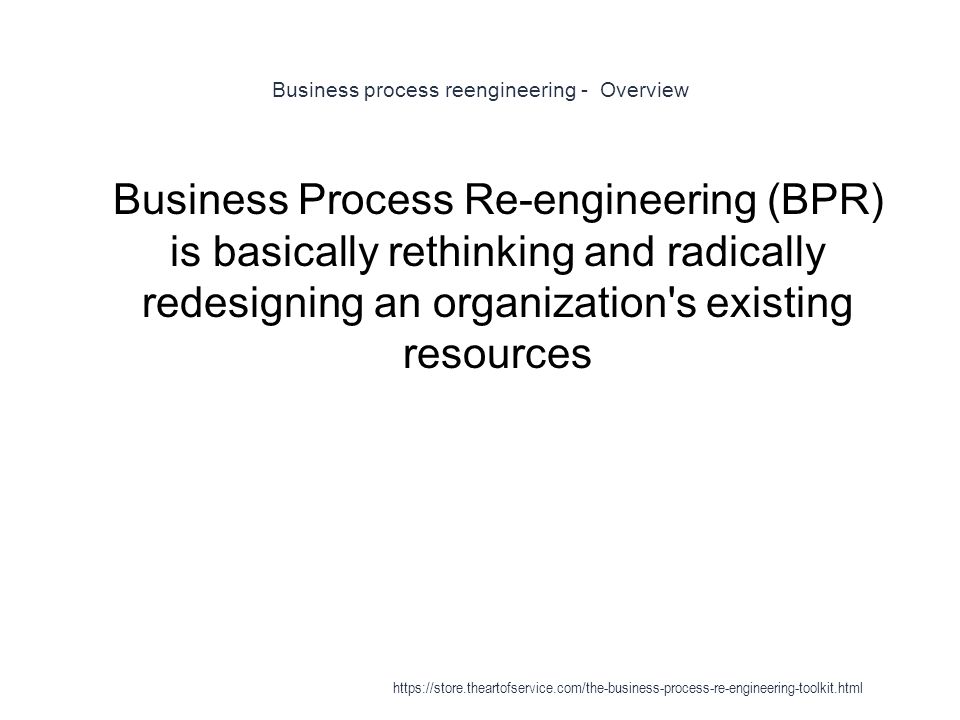 Business process reengineering - Overview

Business Process Re-engineering (BPR) is basically rethinking and radically redesigning an organization's existing resources

https://store.theartofservice.com/the-business-process-re-engineering-toolkit.html